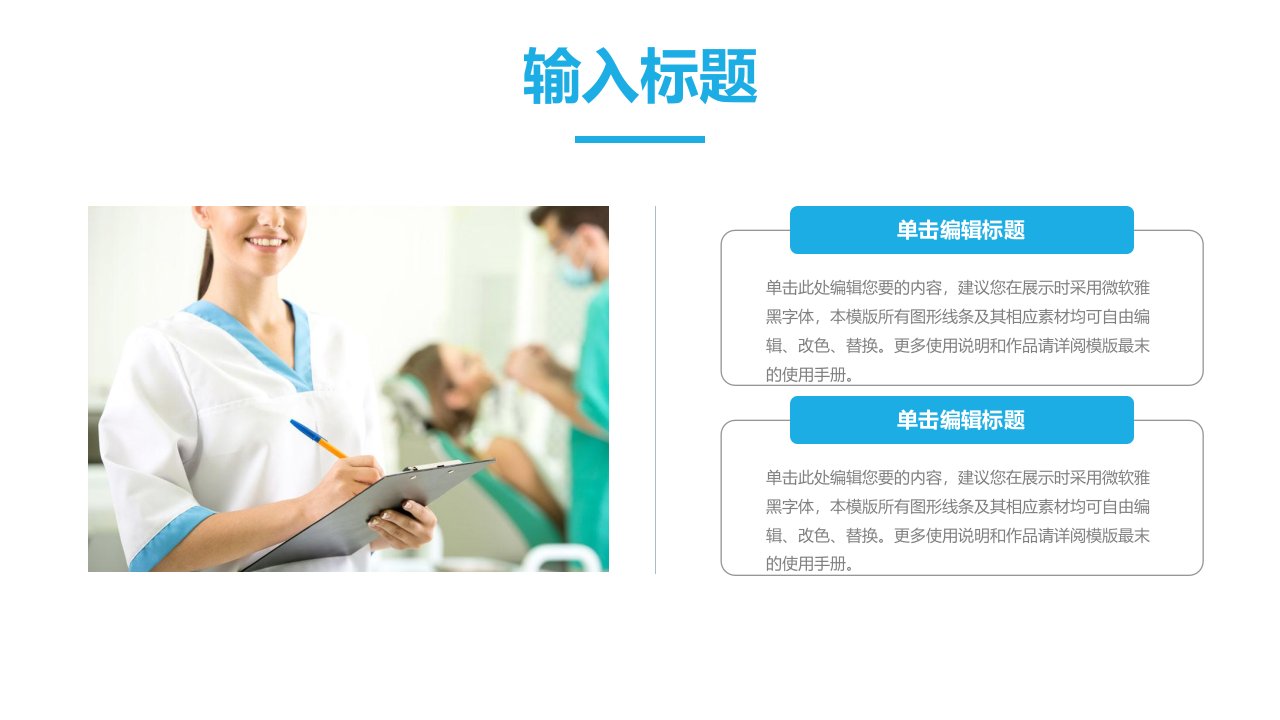 输入标题

单击编辑标题

单击此处编辑您要的内容，建议您在展示时采用微软雅黑字体，本模版所有图形线条及其相应素材均可自由编辑、改色、替换。更多使用说明和作品请详阅模版最末的使用手册。

单击编辑标题

单击此处编辑您要的内容，建议您在展示时采用微软雅黑字体，本模版所有图形线条及其相应素材均可自由编辑、改色、替换。更多使用说明和作品请详阅模版最末的使用手册。